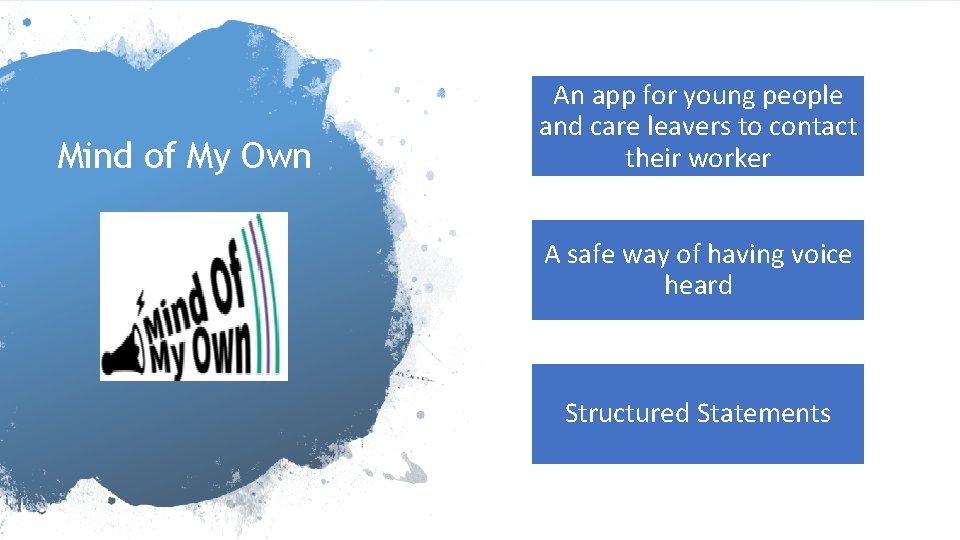 Mind of My Own

Mind Of My Own

An app for young people and care leavers to contact their worker

A safe way of having voice heard

Structured Statements